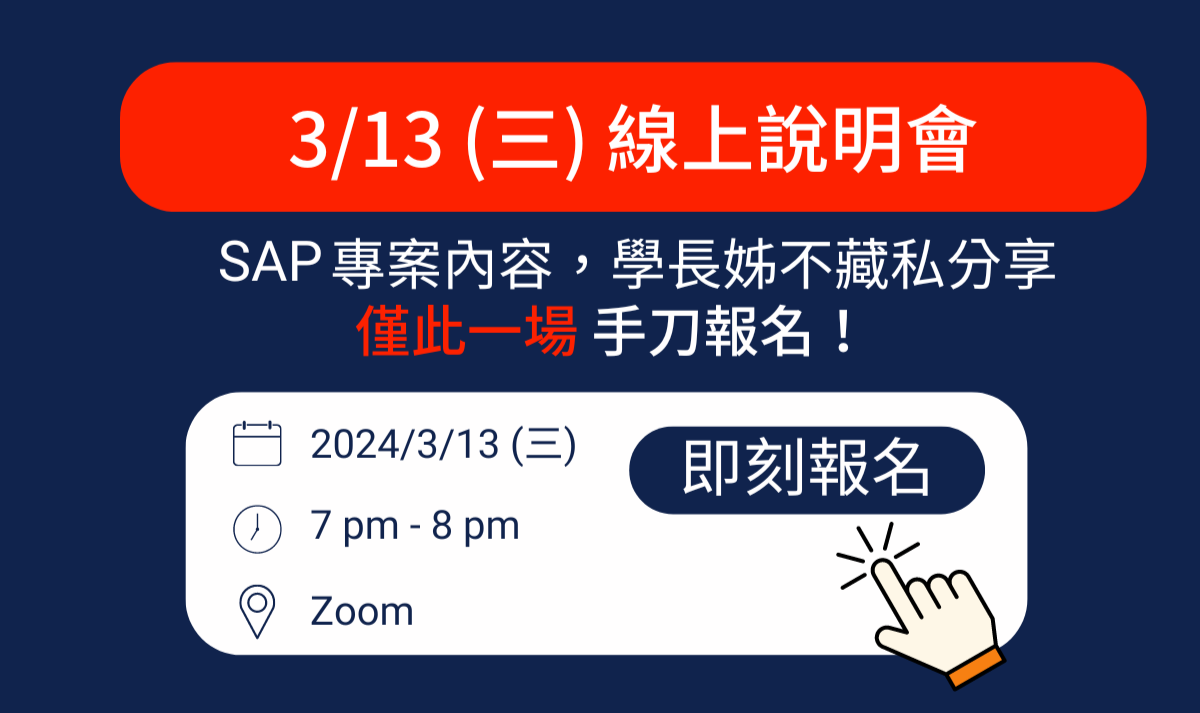 3/13 (三) 線上說明會

SAP 專案內容，學長姊不藏私分享
僅此一場 手刀報名！

2024/3/13 (三)
7 pm - 8 pm
Zoom

即刻報名